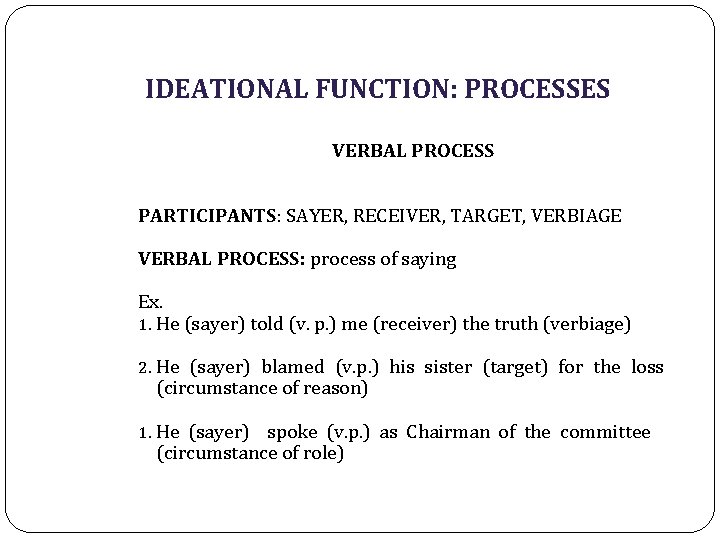 IDEATIONAL FUNCTION: PROCESSES

VERBAL PROCESS

PARTICIPANTS: SAYER, RECEIVER, TARGET, VERBIAGE

VERBAL PROCESS: process of saying

Ex.
1. He (sayer) told (v. p.) me (receiver) the truth (verbiage)

2. He (sayer) blamed (v.p.) his sister (target) for the loss (circumstance of reason)

1. He (sayer) spoke (v.p.) as Chairman of the committee (circumstance of role)